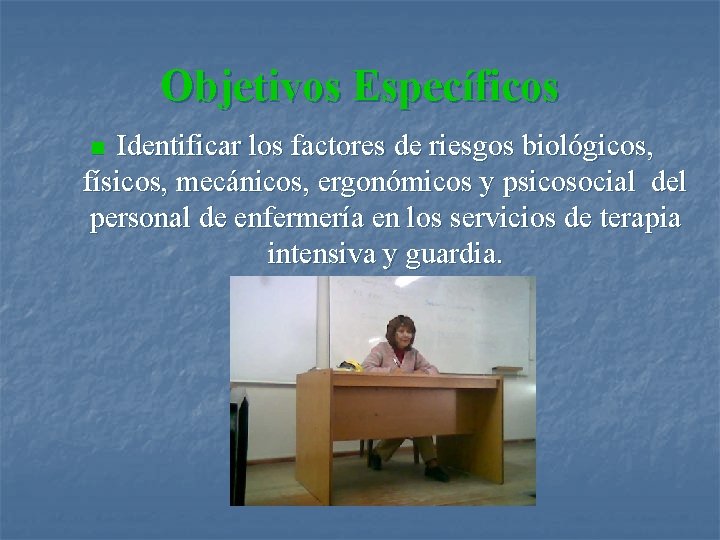 Objetivos Específicos

Identificar los factores de riesgos biológicos, físicos, mecánicos, ergonómicos y psicosocial del personal de enfermería en los servicios de terapia intensiva y guardia.